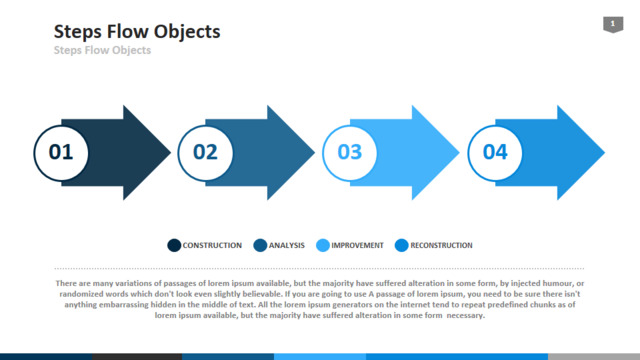 Steps Flow Objects
Steps Flow Objects

1

01
02
03
04

CONSTRUCTION ANALYSIS IMPROVEMENT RECONSTRUCTION

There are many variations of passages of lorem ipsum available, but the majority have suffered alteration in some form, by injected humour, or randomized words which don't look even slightly believable. If you are going to use A passage of lorem ipsum, you need to be sure there isn't anything embarrassing hidden in the middle of text. All the lorem ipsum generators on the internet tend to repeat predefined chunks as of lorem ipsum available, but the majority have suffered alteration in some form necessary.